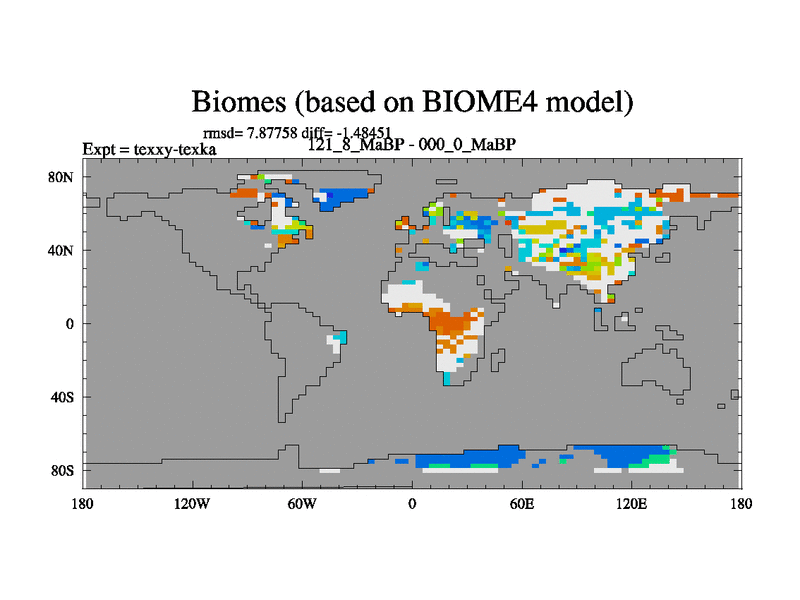 Biomes (based on BIOME4 model)

rmsd= 7.87758 diff= -1.48451
Expt = texxy-texka
121_8_MaBP - 000_0_MaBP

80N
40N
0
40S
80S

180
120W
60W
0
60E
120E
180